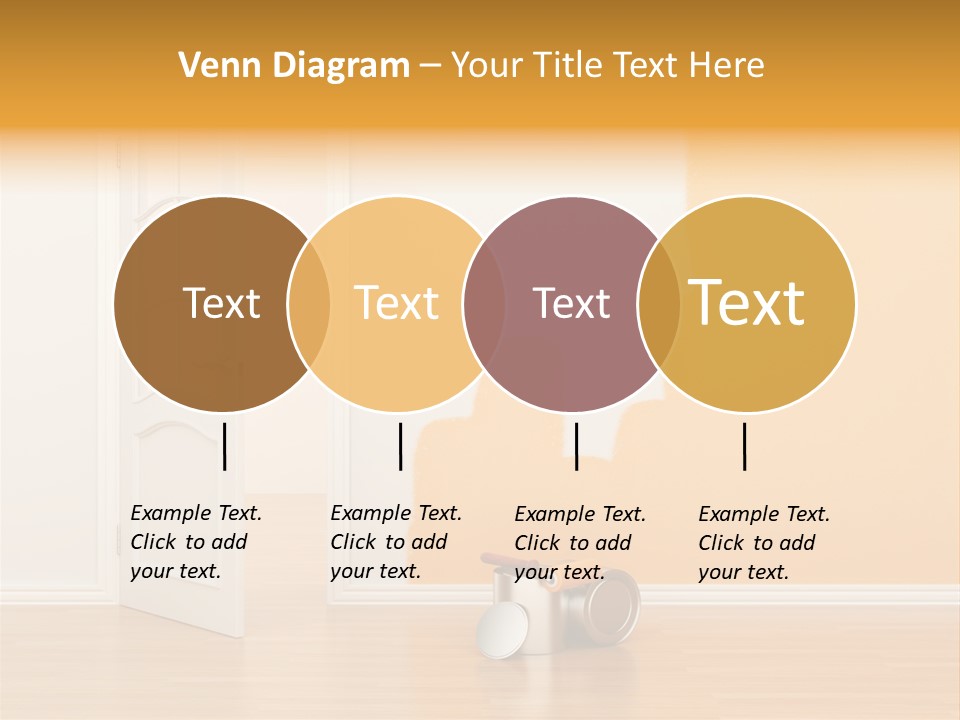 Venn Diagram – Your Title Text Here

Text

Text

Text

Text

Example Text. Click to add your text.

Example Text. Click to add your text.

Example Text. Click to add your text.

Example Text. Click to add your text.